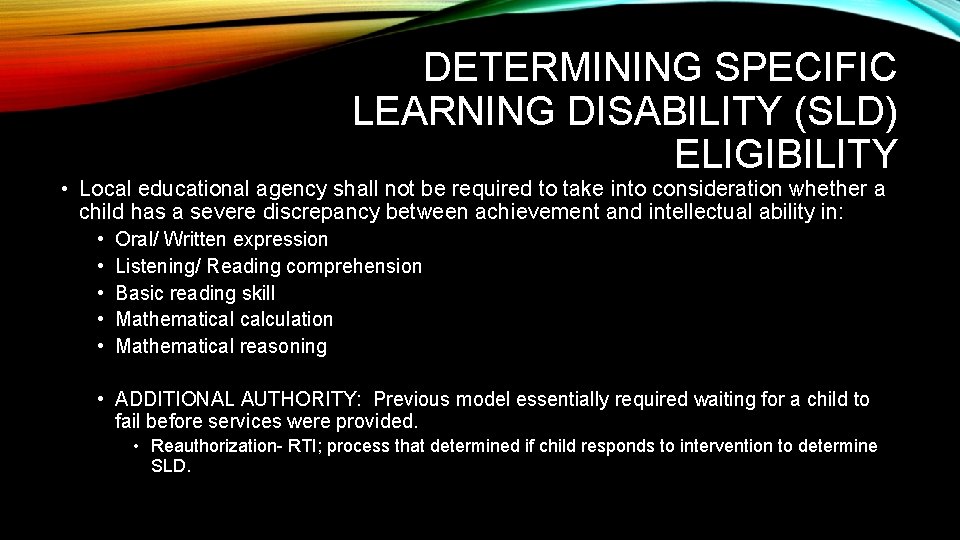 DETERMINING SPECIFIC LEARNING DISABILITY (SLD) ELIGIBILITY

• Local educational agency shall not be required to take into consideration whether a child has a severe discrepancy between achievement and intellectual ability in:
• Oral/ Written expression
• Listening/ Reading comprehension
• Basic reading skill
• Mathematical calculation
• Mathematical reasoning

• ADDITIONAL AUTHORITY: Previous model essentially required waiting for a child to fail before services were provided.
• Reauthorization- RTI; process that determined if child responds to intervention to determine SLD.